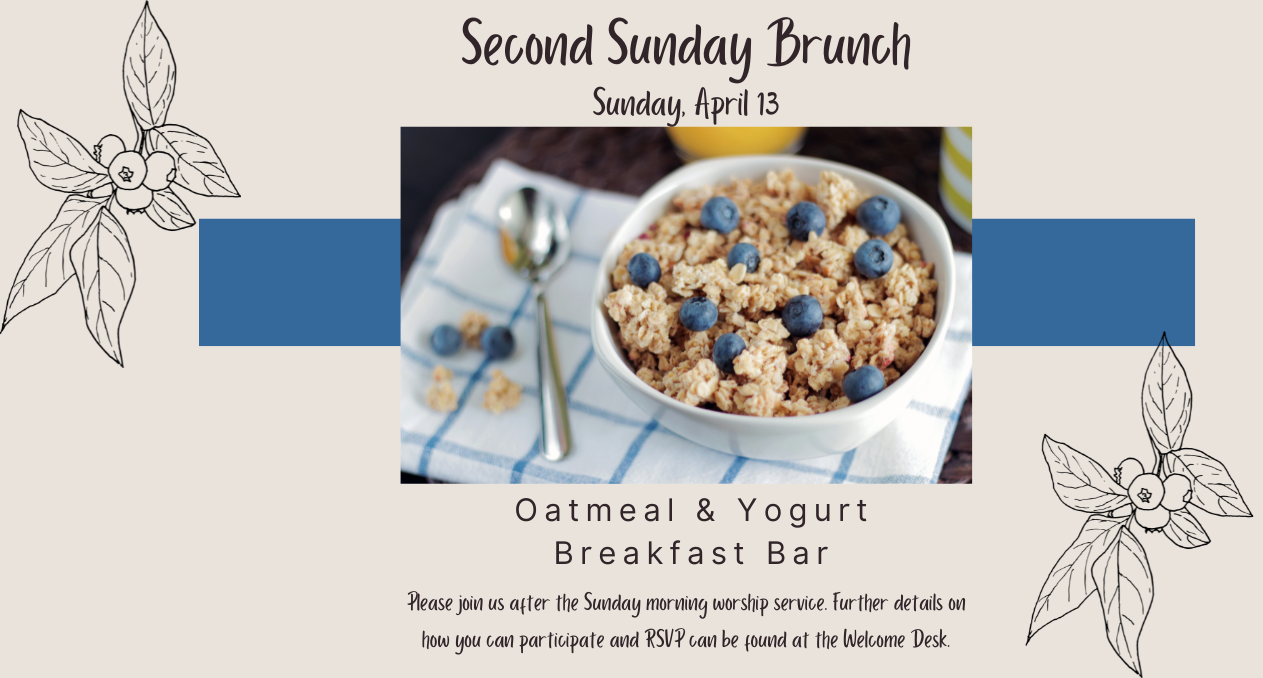 Second Sunday Brunch
Sunday, April 13

Oatmeal & Yogurt
Breakfast Bar

Please join us after the Sunday morning worship service. Further details on how you can participate and RSVP can be found at the Welcome Desk.